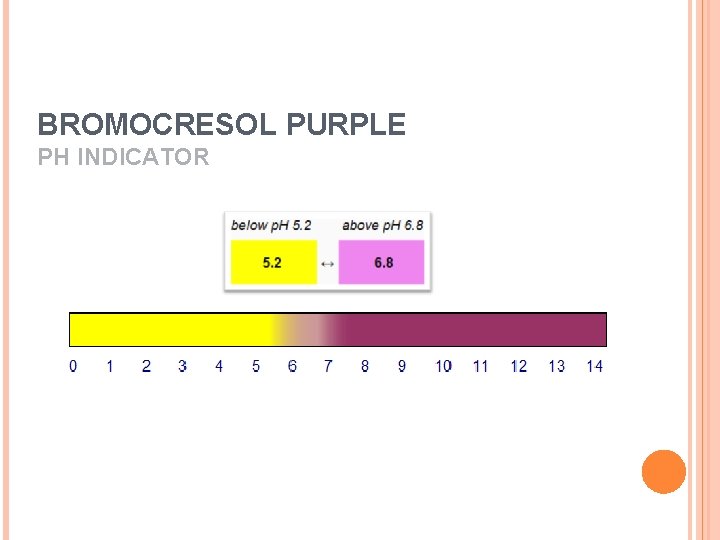 BROMOCRESOL PURPLE
PH INDICATOR

below pH 5.2 above pH 6.8

5.2 ↔ 6.8

0 1 2 3 4 5 6 7 8 9 10 11 12 13 14